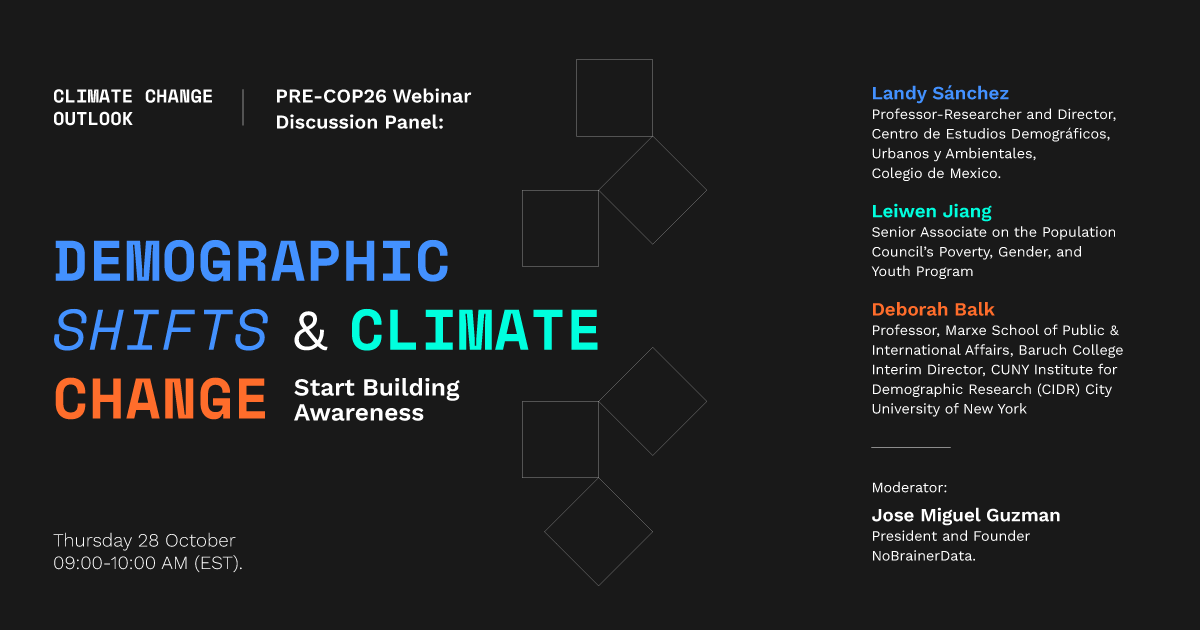 CLIMATE CHANGE OUTLOOK

PRE-COP26 Webinar Discussion Panel:

DEMOGRAPHIC SHIFTS & CLIMATE CHANGE

Start Building Awareness

Thursday 28 October
09:00-10:00 AM (EST).

Landy Sánchez
Professor-Researcher and Director, Centro de Estudios Demográficos, Urbanos y Ambientales, Colegio de Mexico.

Leiwen Jiang
Senior Associate on the Population Council's Poverty, Gender, and Youth Program

Deborah Balk
Professor, Marxe School of Public & International Affairs, Baruch College Interim Director, CUNY Institute for Demographic Research (CIDR) City University of New York

Moderator:
Jose Miguel Guzman
President and Founder NoBrainerData.